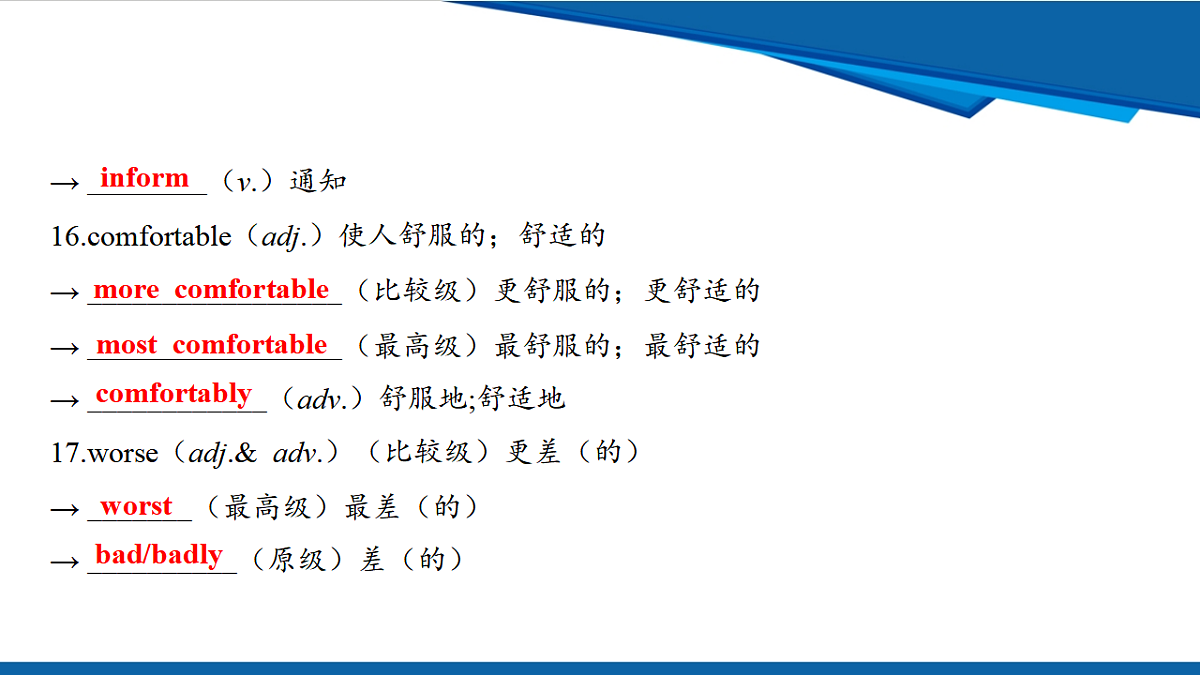 → inform （v.）通知

16.comfortable（adj.）使人舒服的；舒适的

→ more comfortable （比较级）更舒服的；更舒适的

→ most comfortable （最高级）最舒服的；最舒适的

→ comfortably （adv.）舒服地;舒适地

17.worse（adj.& adv.）（比较级）更差（的）

→ worst （最高级）最差（的）

→ bad/badly （原级）差（的）